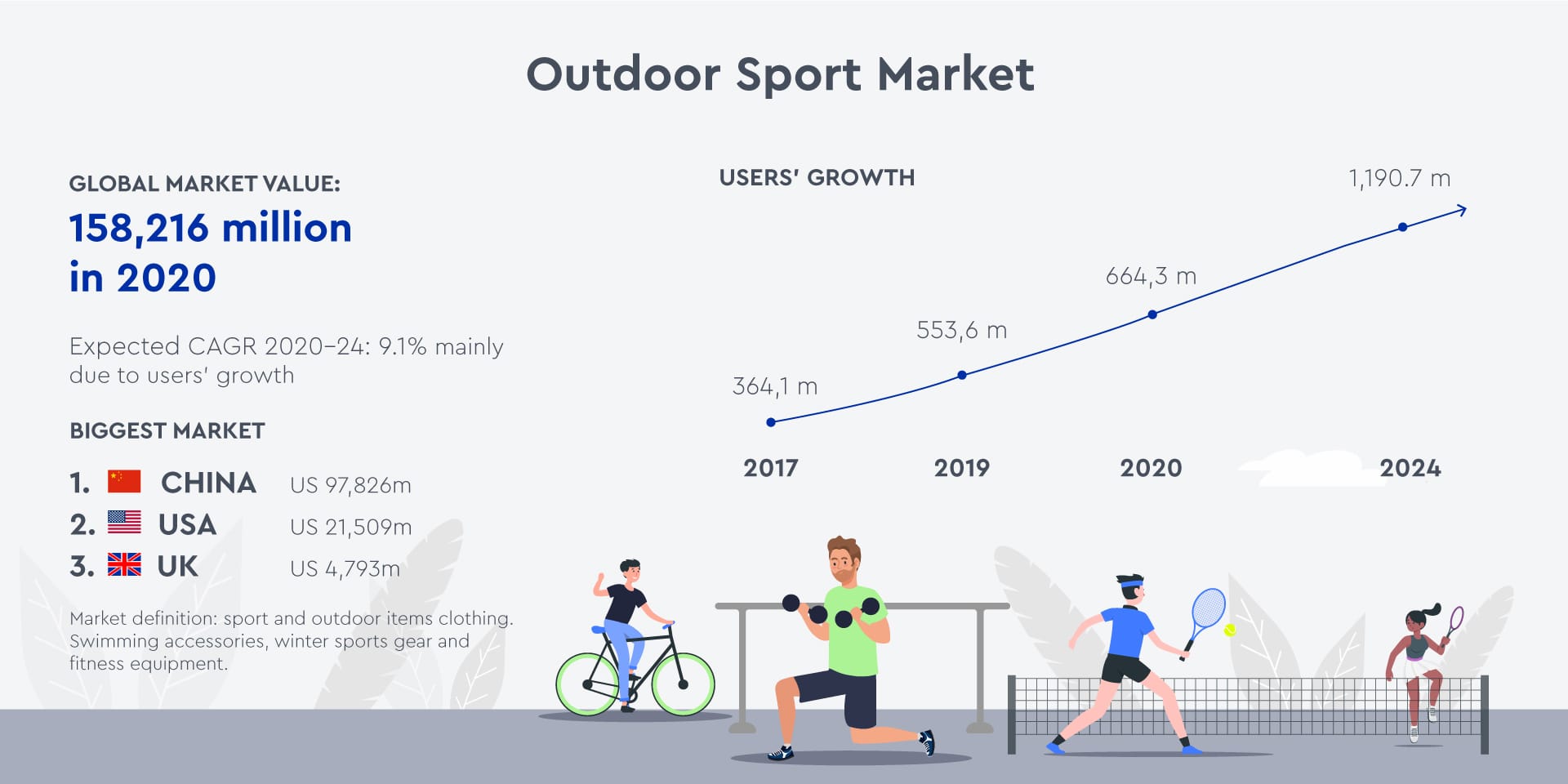 Outdoor Sport Market

GLOBAL MARKET VALUE:
158,216 million in 2020

Expected CAGR 2020–24: 9.1% mainly due to users' growth

BIGGEST MARKET

1. CHINA US 97,826m
2. USA US 21,509m
3. UK US 4,793m

Market definition: sport and outdoor items clothing. Swimming accessories, winter sports gear and fitness equipment.

USERS' GROWTH

364,1 m
553,6 m
664,3 m
1,190.7 m

2017
2019
2020
2024